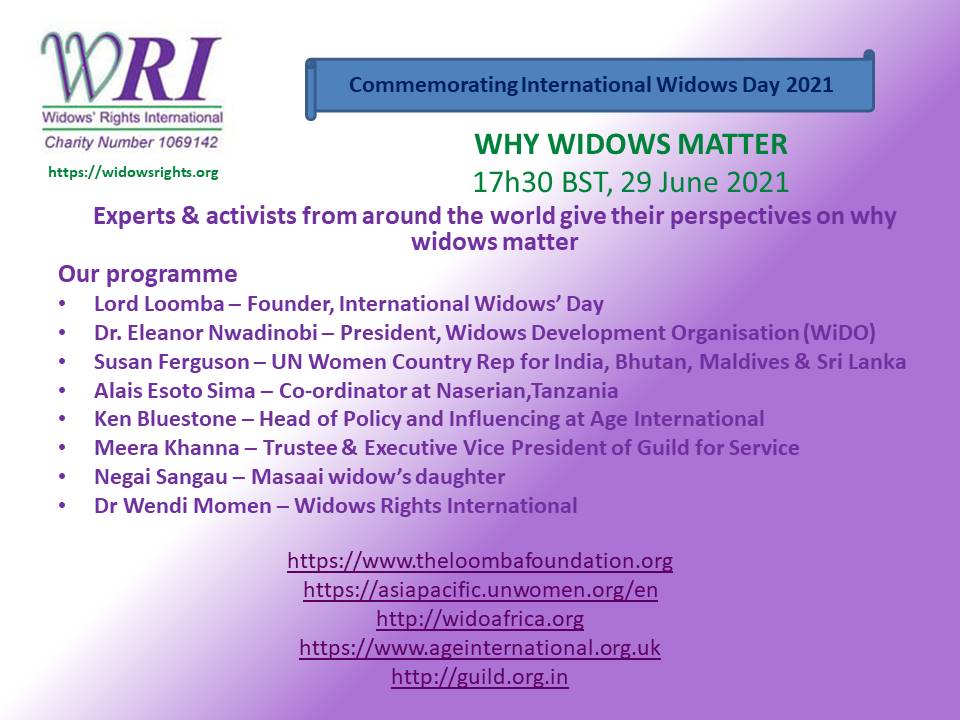 WRI
Widows' Rights International
Charity Number 1069142

https://widowsrights.org

Commemorating International Widows Day 2021

WHY WIDOWS MATTER
17h30 BST, 29 June 2021

Experts & activists from around the world give their perspectives on why widows matter

Our programme
• Lord Loomba – Founder, International Widows' Day
• Dr. Eleanor Nwadinobi – President, Widows Development Organisation (WiDO)
• Susan Ferguson – UN Women Country Rep for India, Bhutan, Maldives & Sri Lanka
• Alais Esoto Sima – Co-ordinator at Naserian,Tanzania
• Ken Bluestone – Head of Policy and Influencing at Age International
• Meera Khanna – Trustee & Executive Vice President of Guild for Service
• Negai Sangau – Masaai widow's daughter
• Dr Wendi Momen – Widows Rights International

https://www.theloombafoundation.org
https://asiapacific.unwomen.org/en
http://widoafrica.org
https://www.ageinternational.org.uk
http://guild.org.in